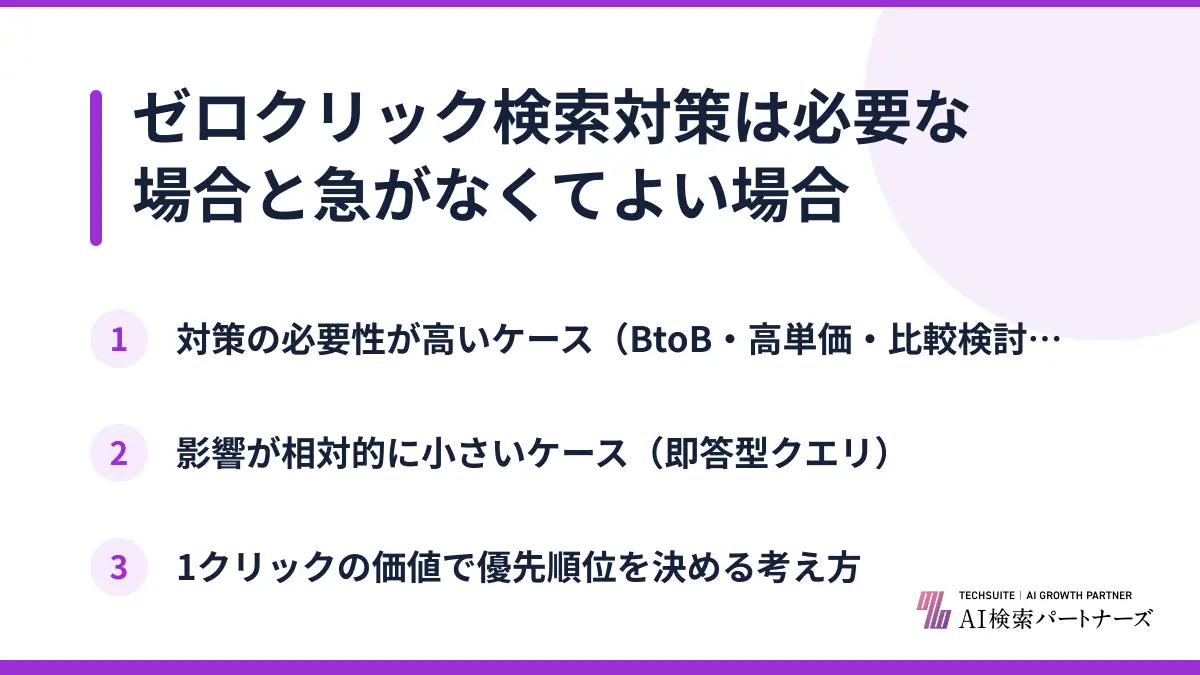 ゼロクリック検索対策は必要な場合と急がなくてよい場合

1 対策の必要性が高いケース（BtoB・高単価・比較検討…

2 影響が相対的に小さいケース（即答型クエリ）

3 1クリックの価値で優先順位を決める考え方

TECHSUITE | AI GROWTH PARTNER
AI検索パートナーズ